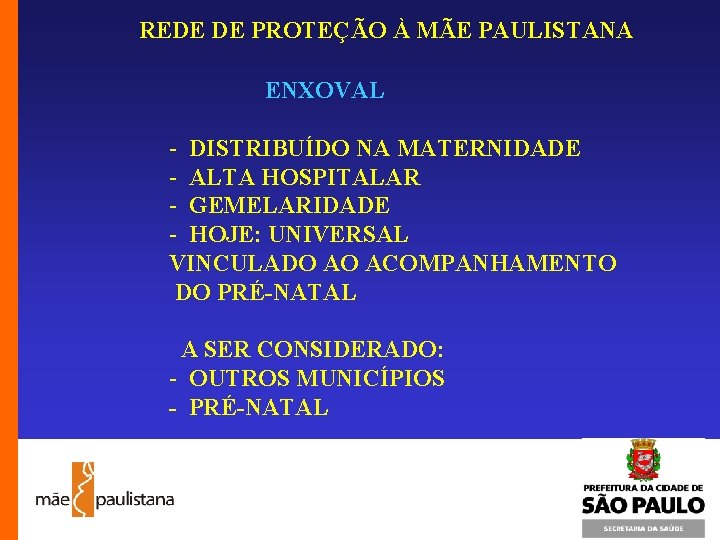 REDE DE PROTEÇÃO À MÃE PAULISTANA

ENXOVAL

- DISTRIBUÍDO NA MATERNIDADE
- ALTA HOSPITALAR
- GEMELARIDADE
- HOJE: UNIVERSAL
VINCULADO AO ACOMPANHAMENTO DO PRÉ-NATAL

A SER CONSIDERADO:
- OUTROS MUNICÍPIOS
- PRÉ-NATAL

mãe paulistana

PREFEITURA DA CIDADE DE
SÃO PAULO
SECRETARIA DA SAÚDE